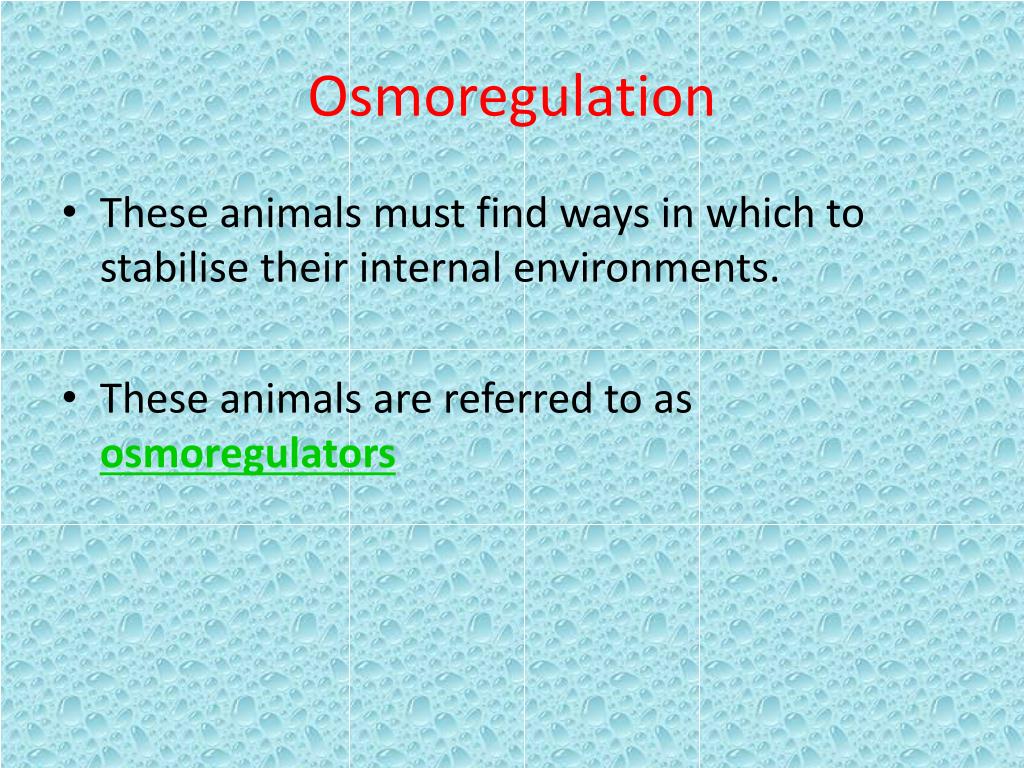 Osmoregulation

• These animals must find ways in which to stabilise their internal environments.

• These animals are referred to as osmoregulators